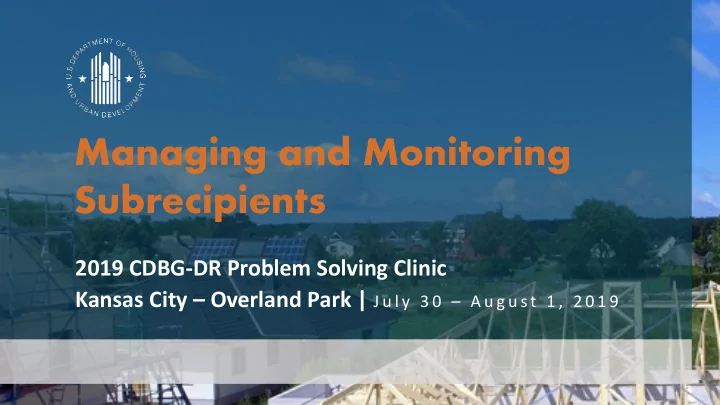 U.S. DEPARTMENT OF HOUSING AND URBAN DEVELOPMENT

Managing and Monitoring Subrecipients

2019 CDBG-DR Problem Solving Clinic
Kansas City – Overland Park | July 30 – August 1, 2019